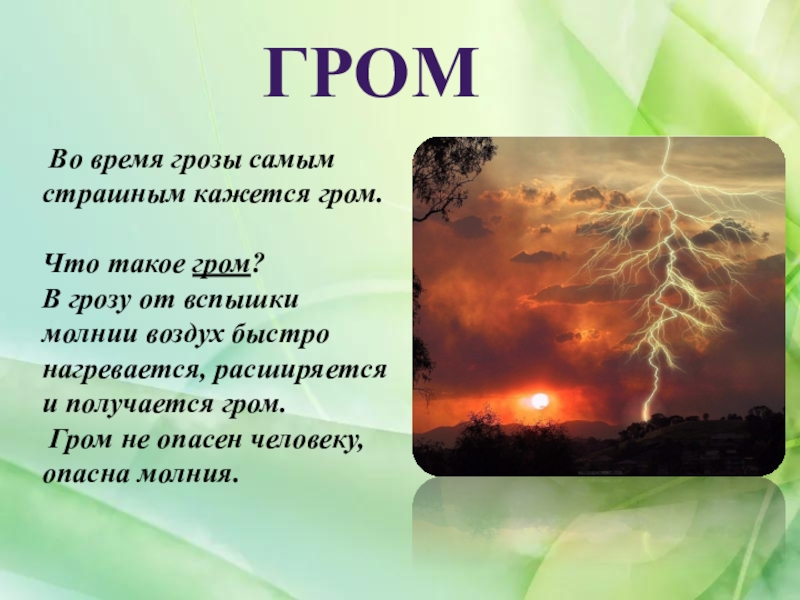 ГРОМ

Во время грозы самым страшным кажется гром.

Что такое гром?
В грозу от вспышки молнии воздух быстро нагревается, расширяется и получается гром.
Гром не опасен человеку, опасна молния.